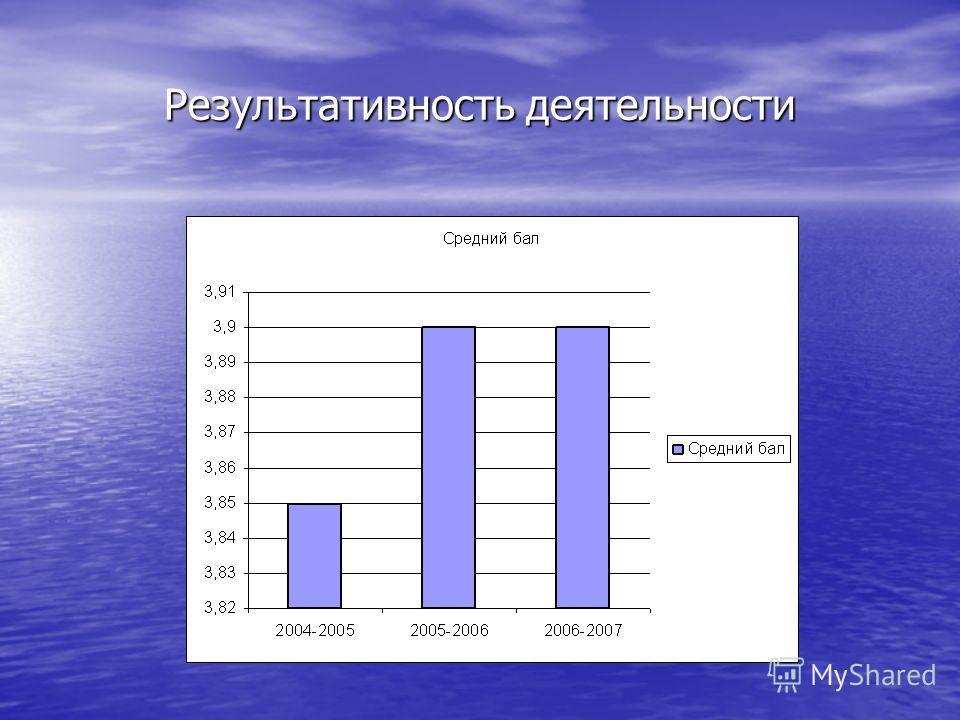 Результативность деятельности

Средний бал

3,91
3,9
3,89
3,88
3,87
3,86
3,85
3,84
3,83
3,82

2004-2005
2005-2006
2006-2007

Средний бал

MyShared